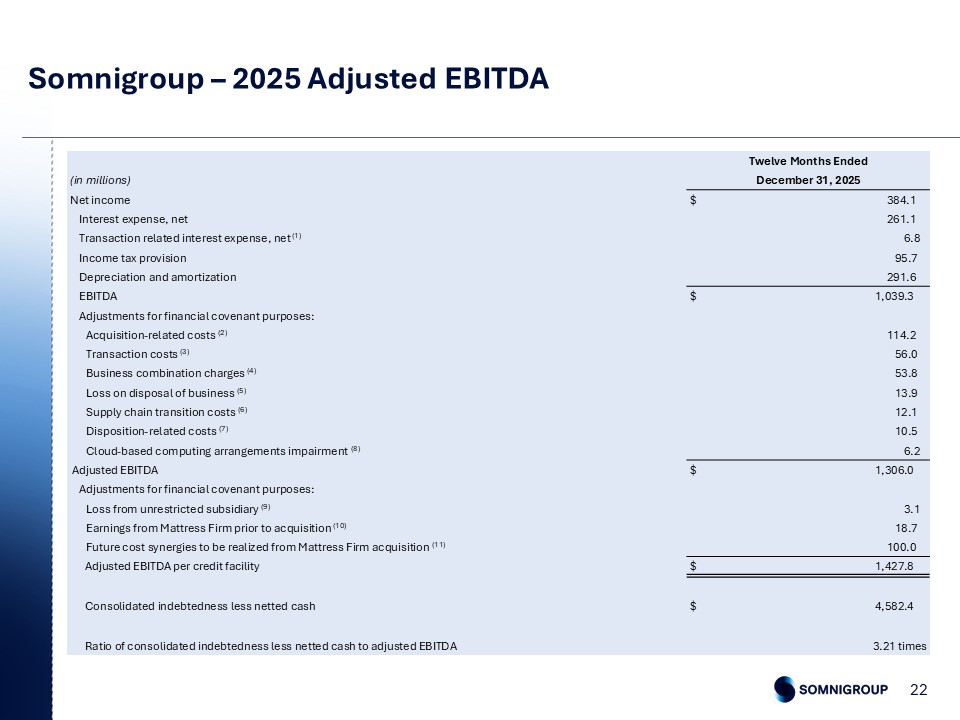 Somnigroup – 2025 Adjusted EBITDA

| (in millions) | Twelve Months Ended December 31, 2025 |
|---|---|
| Net income | $ 384.1 |
| Interest expense, net | 261.1 |
| Transaction related interest expense, net $^{(1)}$ | 6.8 |
| Income tax provision | 95.7 |
| Depreciation and amortization | 291.6 |
| EBITDA | $ 1,039.3 |
| Adjustments for financial covenant purposes: | |
| Acquisition-related costs $^{(2)}$ | 114.2 |
| Transaction costs $^{(3)}$ | 56.0 |
| Business combination charges $^{(4)}$ | 53.8 |
| Loss on disposal of business $^{(5)}$ | 13.9 |
| Supply chain transition costs $^{(6)}$ | 12.1 |
| Disposition-related costs $^{(7)}$ | 10.5 |
| Cloud-based computing arrangements impairment $^{(8)}$ | 6.2 |
| Adjusted EBITDA | $ 1,306.0 |
| Adjustments for financial covenant purposes: | |
| Loss from unrestricted subsidiary $^{(9)}$ | 3.1 |
| Earnings from Mattress Firm prior to acquisition $^{(10)}$ | 18.7 |
| Future cost synergies to be realized from Mattress Firm acquisition $^{(11)}$ | 100.0 |
| Adjusted EBITDA per credit facility | $ 1,427.8 |
| Consolidated indebtedness less netted cash | $ 4,582.4 |
| Ratio of consolidated indebtedness less netted cash to adjusted EBITDA | 3.21 times |

SOMNIGROUP 22